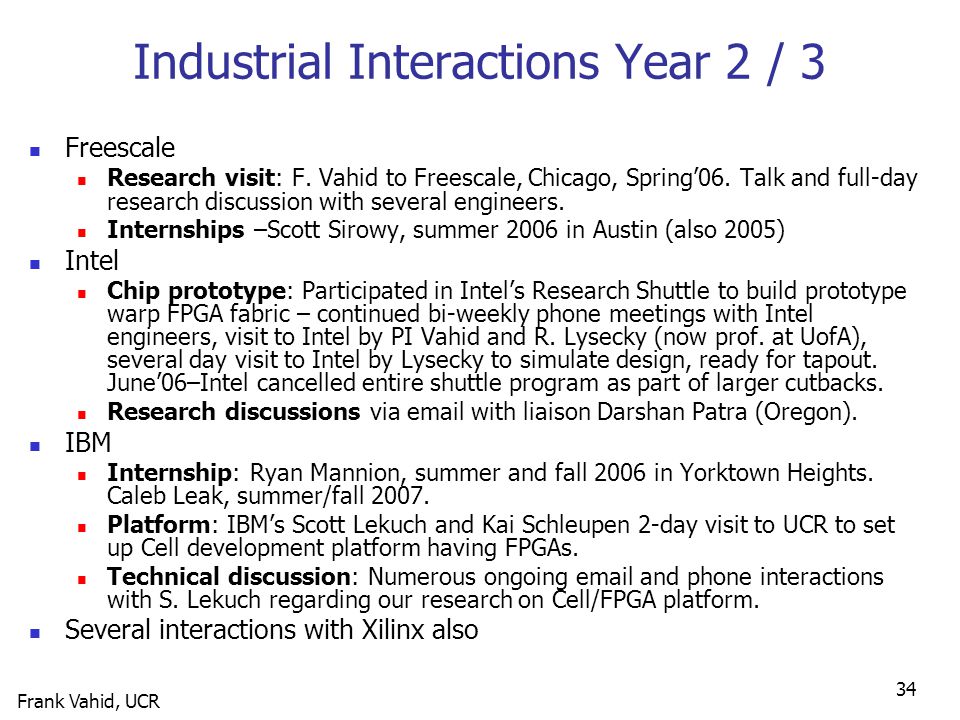 Industrial Interactions Year 2 / 3

Freescale

Research visit: F. Vahid to Freescale, Chicago, Spring'06. Talk and full-day research discussion with several engineers.

Internships –Scott Sirowy, summer 2006 in Austin (also 2005)

Intel

Chip prototype: Participated in Intel's Research Shuttle to build prototype warp FPGA fabric – continued bi-weekly phone meetings with Intel engineers, visit to Intel by PI Vahid and R. Lysecky (now prof. at UofA), several day visit to Intel by Lysecky to simulate design, ready for tapout. June'06–Intel cancelled entire shuttle program as part of larger cutbacks.

Research discussions via email with liaison Darshan Patra (Oregon).

IBM

Internship: Ryan Mannion, summer and fall 2006 in Yorktown Heights. Caleb Leak, summer/fall 2007.

Platform: IBM's Scott Lekuch and Kai Schleupen 2-day visit to UCR to set up Cell development platform having FPGAs.

Technical discussion: Numerous ongoing email and phone interactions with S. Lekuch regarding our research on Cell/FPGA platform.

Several interactions with Xilinx also

Frank Vahid, UCR

34